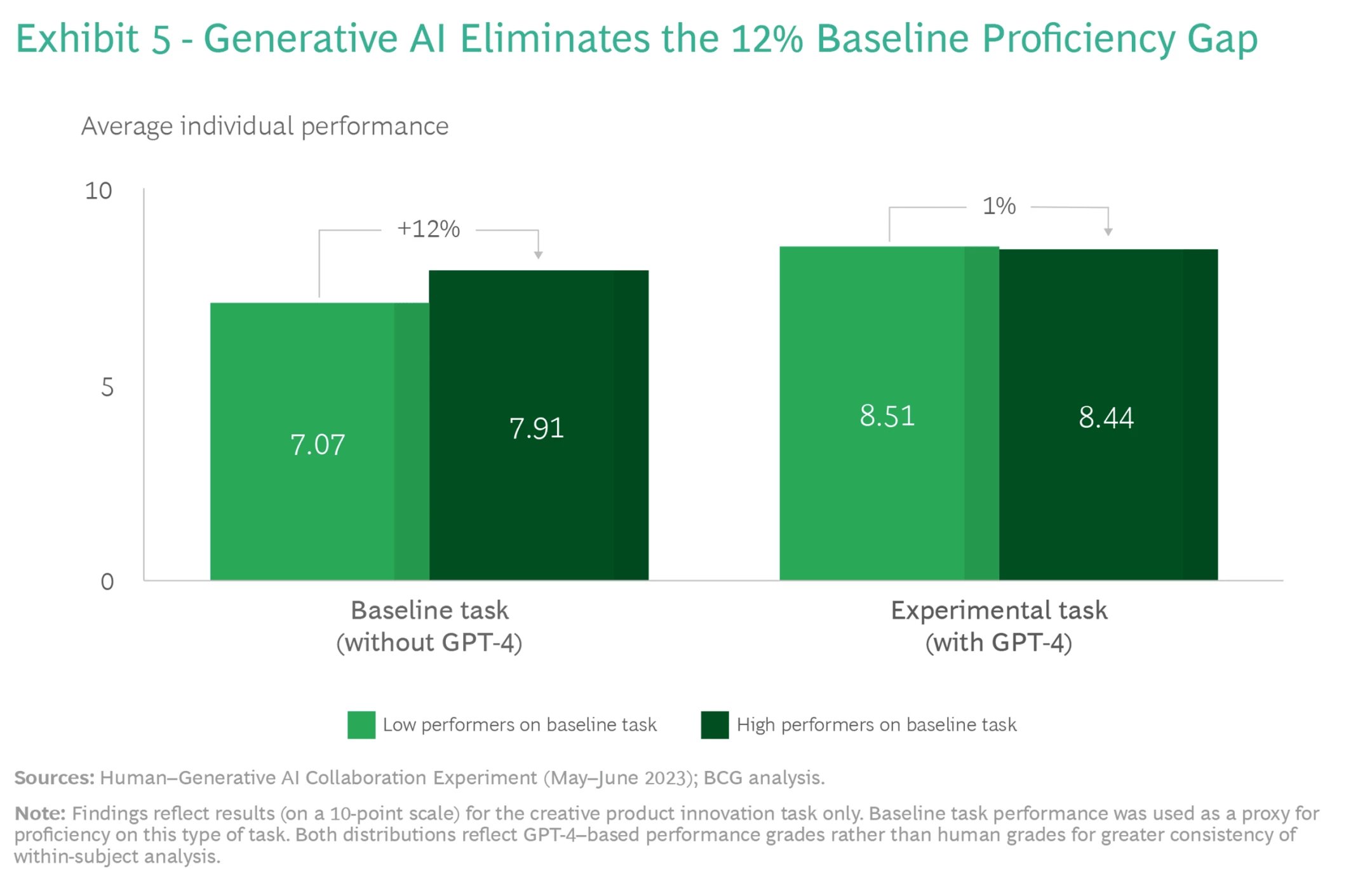 Exhibit 5 - Generative AI Eliminates the 12% Baseline Proficiency Gap

Average individual performance

10

5

0

+12%

1%

7.07

7.91

8.51

8.44

Baseline task (without GPT-4)

Experimental task (with GPT-4)

Low performers on baseline task

High performers on baseline task

Sources: Human–Generative AI Collaboration Experiment (May–June 2023); BCG analysis.

Note: Findings reflect results (on a 10-point scale) for the creative product innovation task only. Baseline task performance was used as a proxy for proficiency on this type of task. Both distributions reflect GPT-4–based performance grades rather than human grades for greater consistency of within-subject analysis.